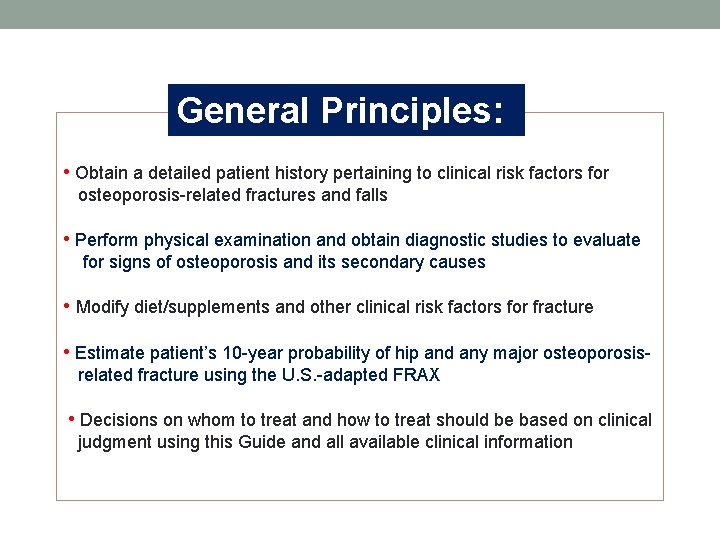 General Principles:

• Obtain a detailed patient history pertaining to clinical risk factors for osteoporosis-related fractures and falls

• Perform physical examination and obtain diagnostic studies to evaluate for signs of osteoporosis and its secondary causes

• Modify diet/supplements and other clinical risk factors for fracture

• Estimate patient's 10-year probability of hip and any major osteoporosis-related fracture using the U.S.-adapted FRAX

• Decisions on whom to treat and how to treat should be based on clinical judgment using this Guide and all available clinical information